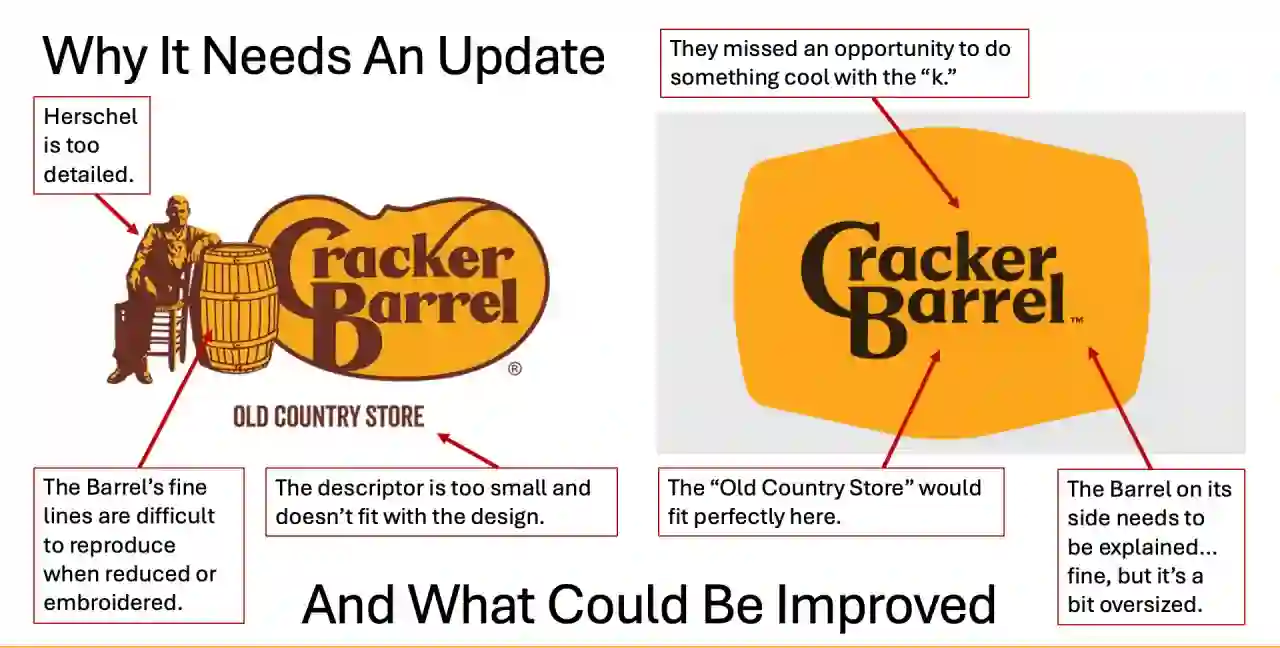 Why It Needs An Update

Herschel is too detailed.

Cracker Barrel ®

OLD COUNTRY STORE

The Barrel's fine lines are difficult to reproduce when reduced or embroidered.

The descriptor is too small and doesn't fit with the design.

They missed an opportunity to do something cool with the "k."

Cracker Barrel ™

The "Old Country Store" would fit perfectly here.

The Barrel on its side needs to be explained... fine, but it's a bit oversized.

And What Could Be Improved